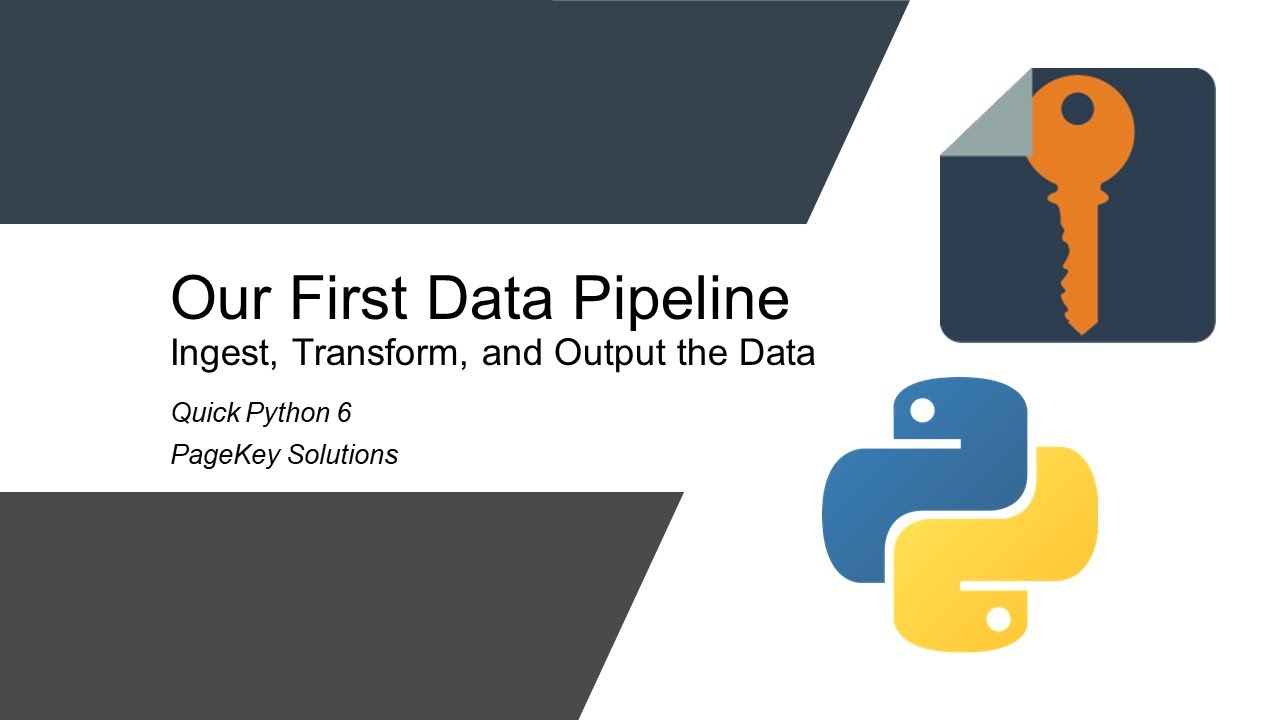 Our First Data Pipeline
Ingest, Transform, and Output the Data

Quick Python 6

PageKey Solutions